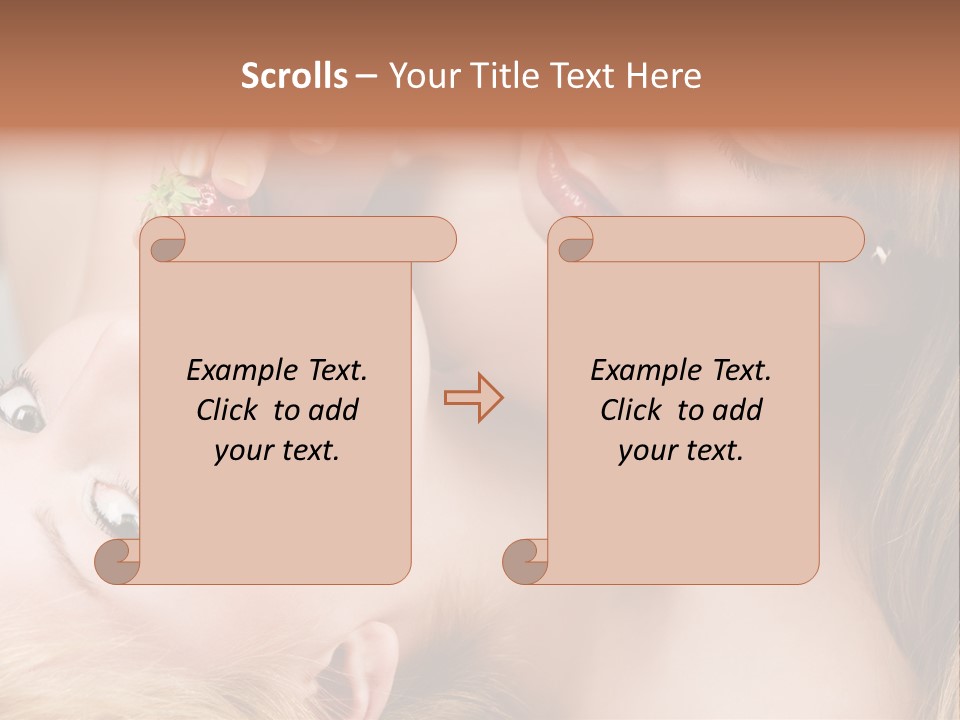 Scrolls – Your Title Text Here

Example Text. Click to add your text.

Example Text. Click to add your text.